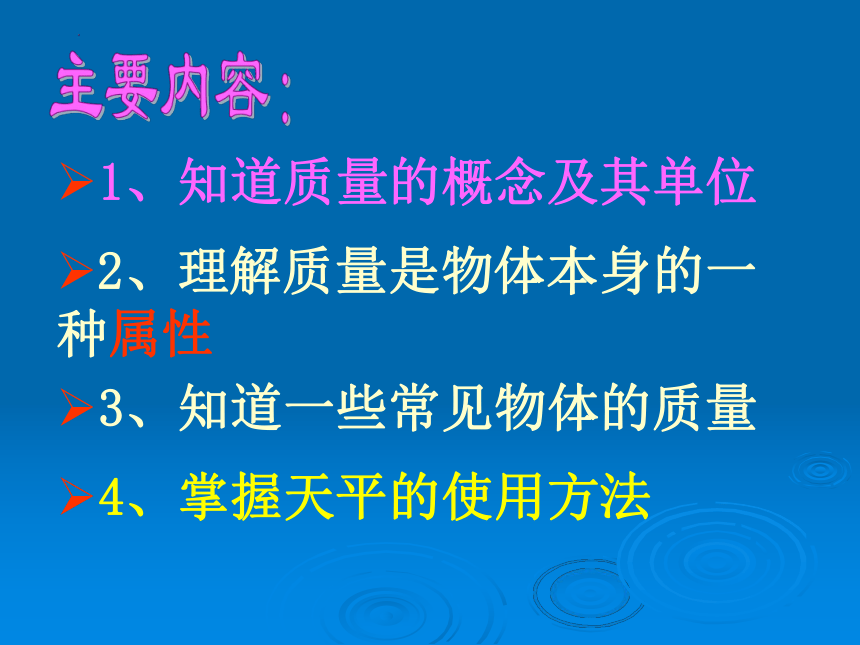 主要内容:

➢1、知道质量的概念及其单位

➢2、理解质量是物体本身的一种属性

➢3、知道一些常见物体的质量

➢4、掌握天平的使用方法